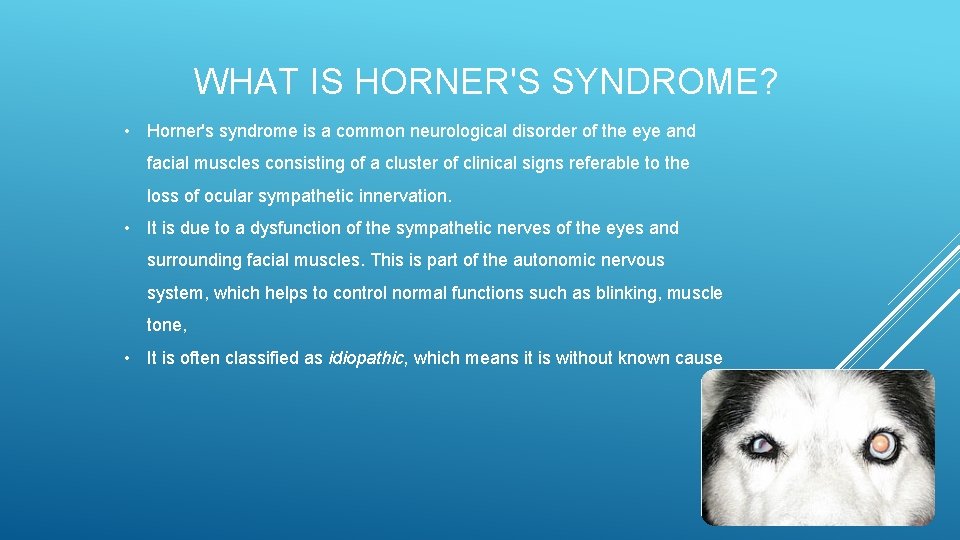 WHAT IS HORNER'S SYNDROME?

• Horner's syndrome is a common neurological disorder of the eye and facial muscles consisting of a cluster of clinical signs referable to the loss of ocular sympathetic innervation.

• It is due to a dysfunction of the sympathetic nerves of the eyes and surrounding facial muscles. This is part of the autonomic nervous system, which helps to control normal functions such as blinking, muscle tone,

• It is often classified as idiopathic, which means it is without known cause